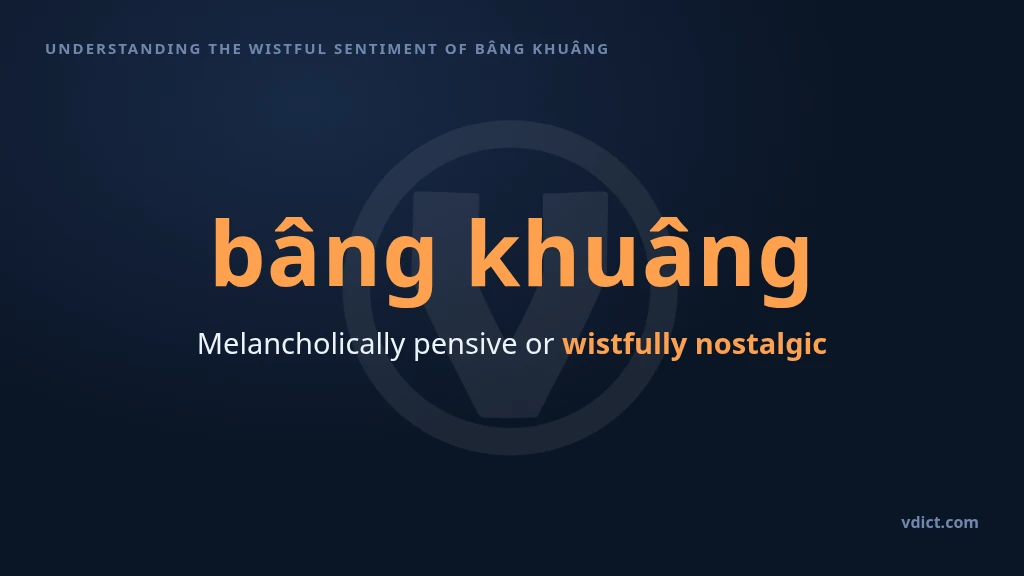 UNDERSTANDING THE WISTFUL SENTIMENT OF BÂNG KHUÂNG

bâng khuâng

Melancholically pensive or wistfully nostalgic

vdict.com